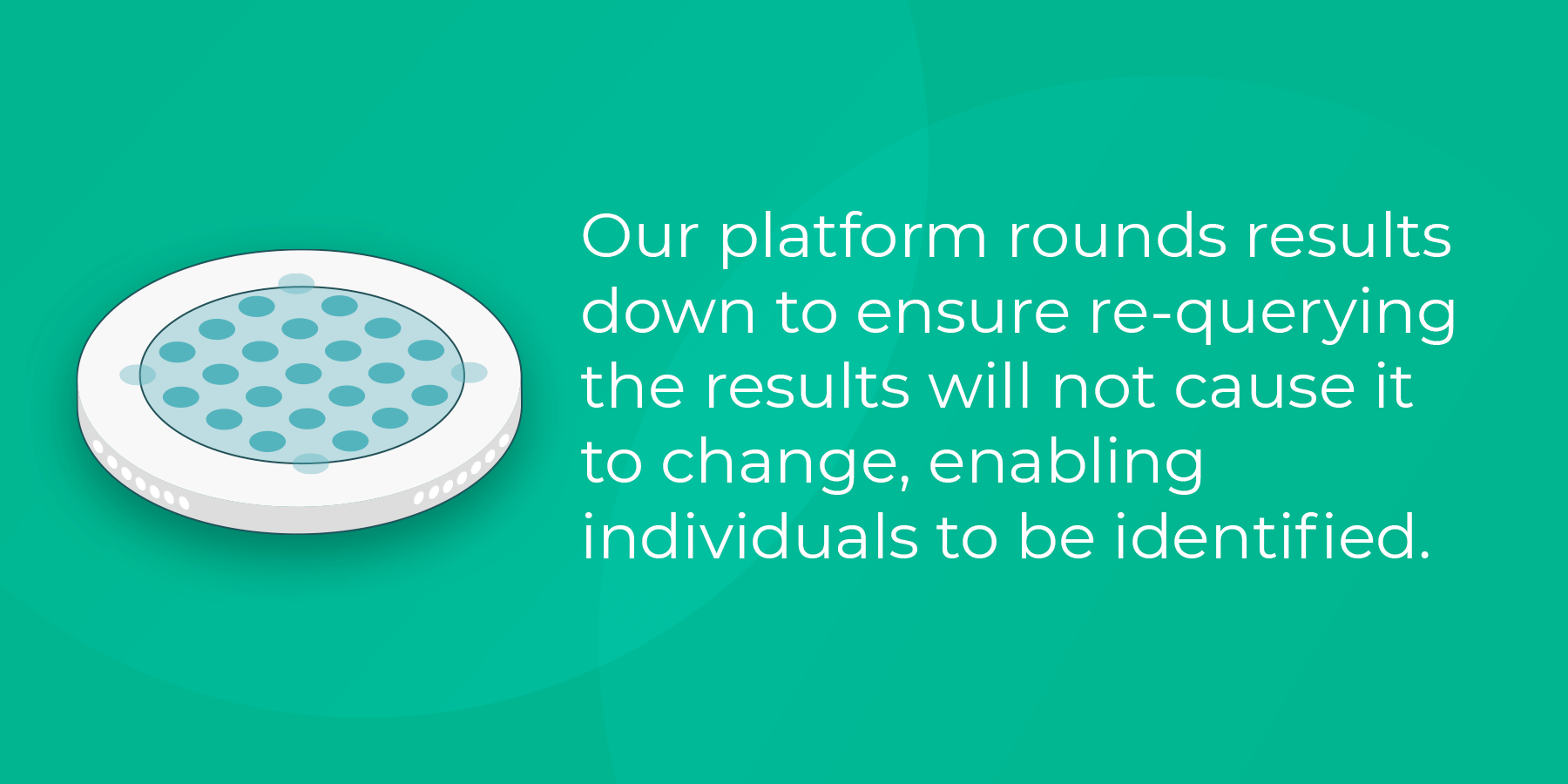 Our platform rounds results down to ensure re-querying the results will not cause it to change, enabling individuals to be identified.